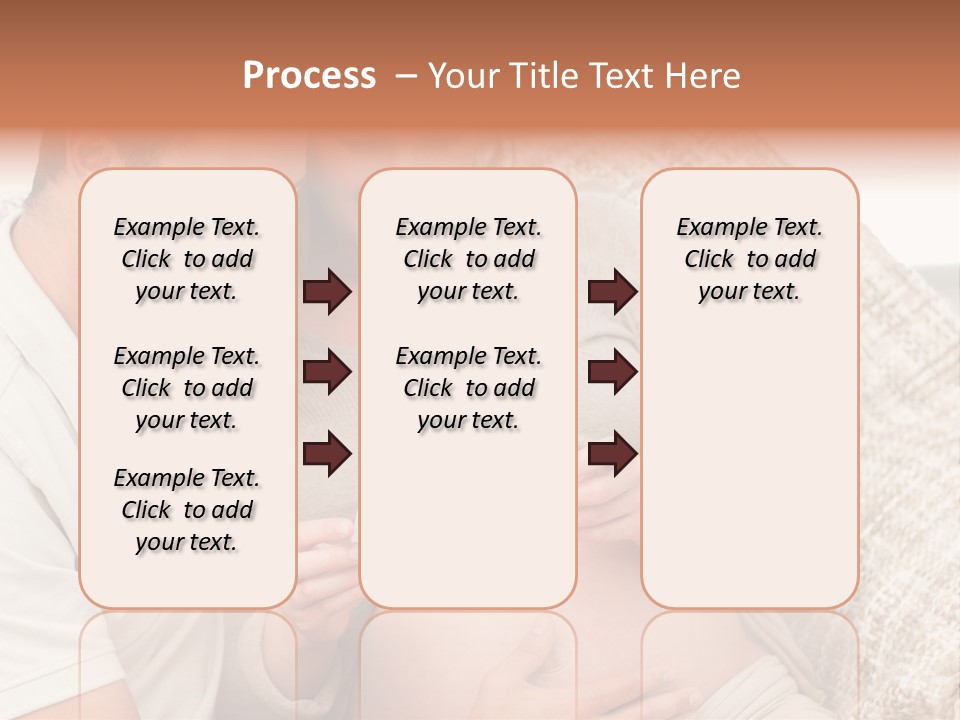 Process – Your Title Text Here

Example Text. Click to add your text.

Example Text. Click to add your text.

Example Text. Click to add your text.

Example Text. Click to add your text.

Example Text. Click to add your text.

Example Text. Click to add your text.